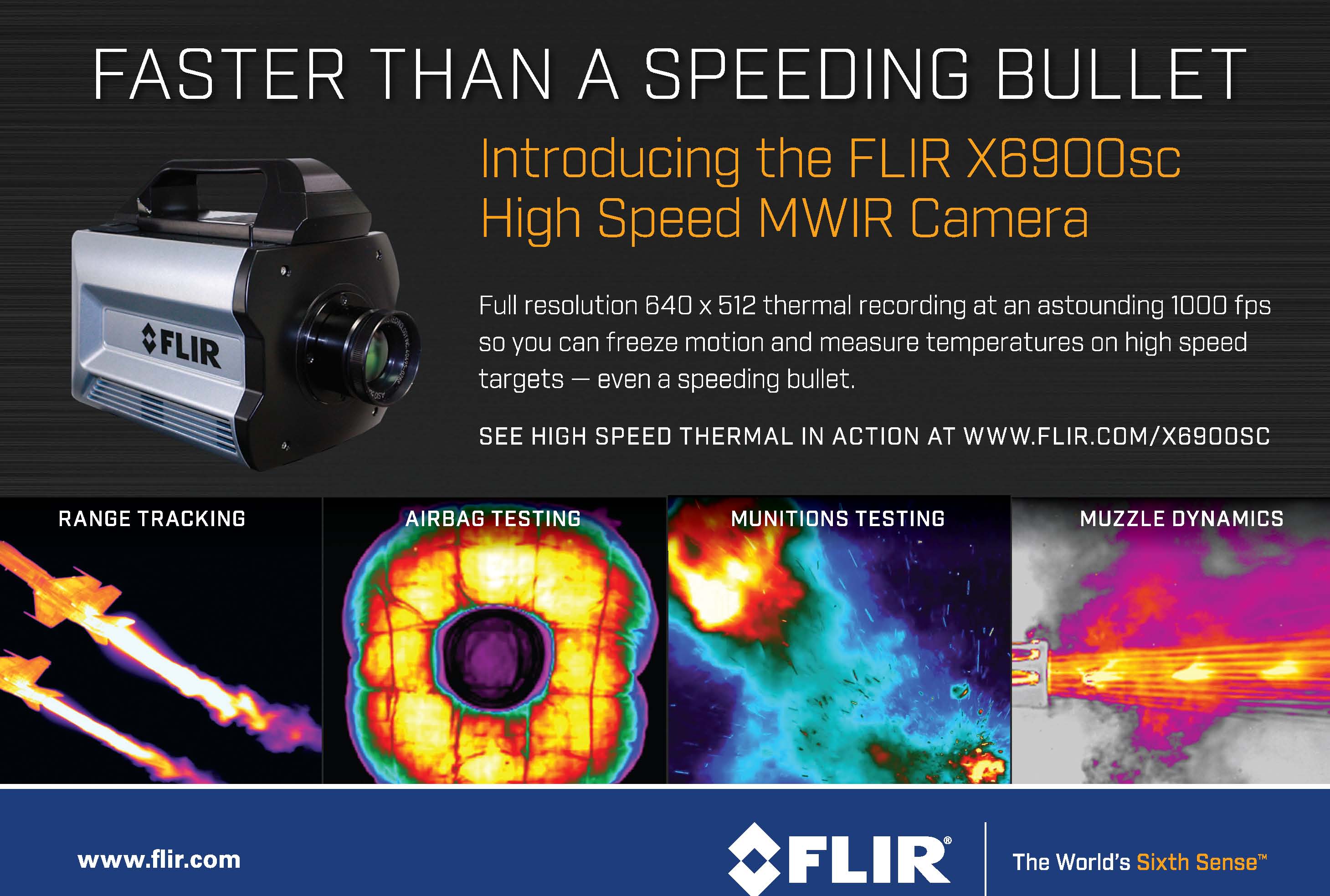 FASTER THAN A SPEEDING BULLET

Introducing the FLIR X6900sc High Speed MWIR Camera

FLIR

Full resolution 640 x 512 thermal recording at an astounding 1000 fps so you can freeze motion and measure temperatures on high speed targets — even a speeding bullet.

SEE HIGH SPEED THERMAL IN ACTION AT WWW.FLIR.COM/X6900SC

RANGE TRACKING

AIRBAG TESTING

MUNITIONS TESTING

MUZZLE DYNAMICS

www.flir.com

FLIR®

The World's Sixth Sense™